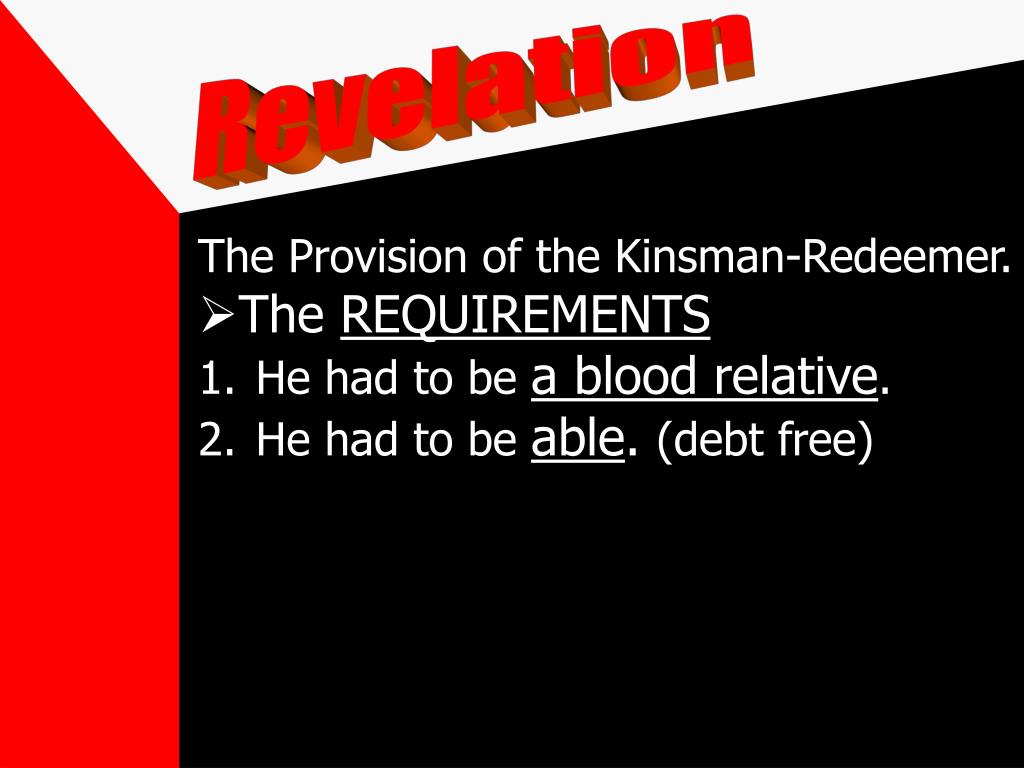 Revelation

The Provision of the Kinsman-Redeemer.

➢The REQUIREMENTS

1. He had to be a blood relative.

2. He had to be able. (debt free)